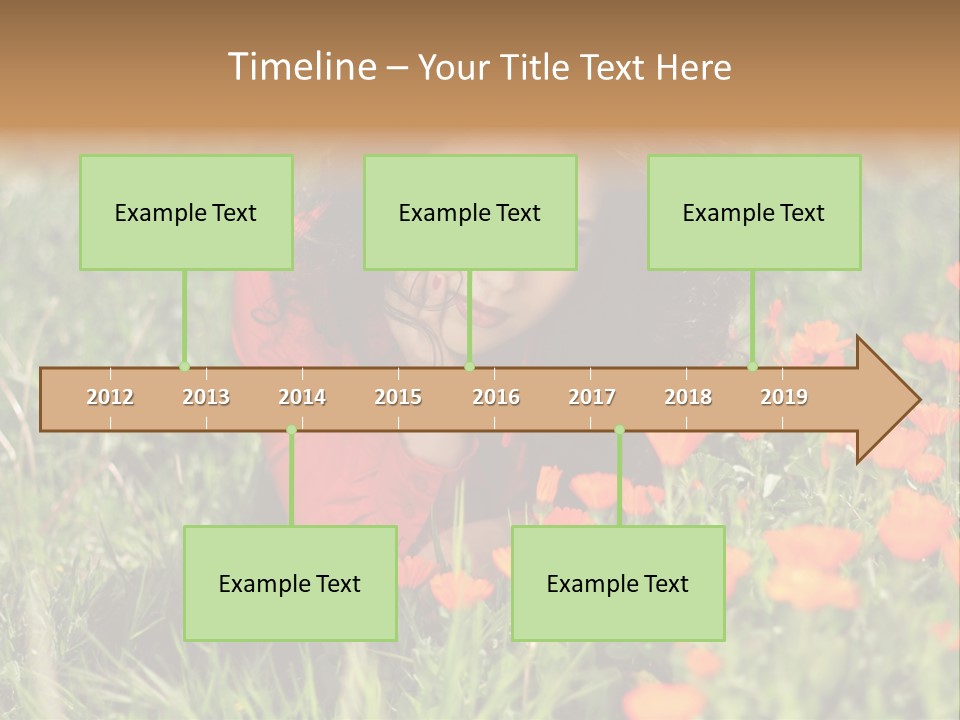 Timeline – Your Title Text Here

Example Text

Example Text

Example Text

2012 2013 2014 2015 2016 2017 2018 2019

Example Text

Example Text